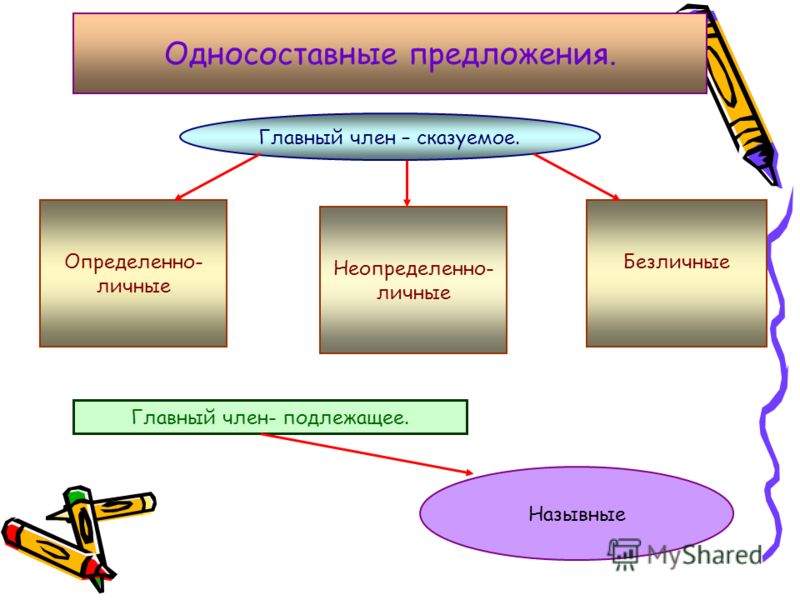 Односоставные предложения.

Главный член – сказуемое.

Определенно-личные

Неопределенно-личные

Безличные

Главный член- подлежащее.

Назывные

MyShared